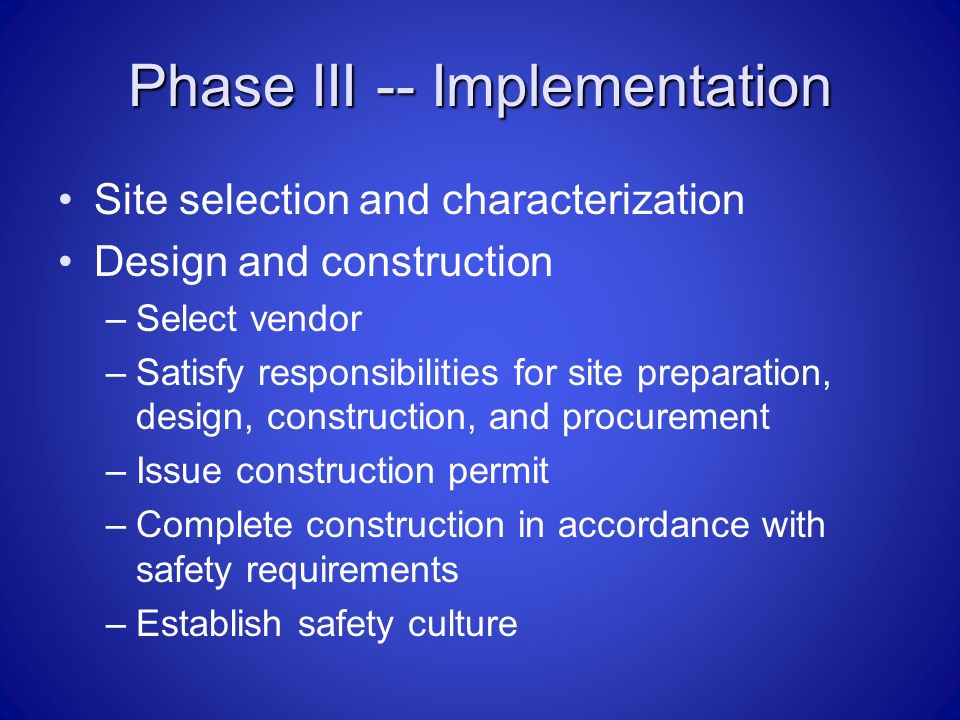 Phase III -- Implementation

• Site selection and characterization
• Design and construction
– Select vendor
– Satisfy responsibilities for site preparation, design, construction, and procurement
– Issue construction permit
– Complete construction in accordance with safety requirements
– Establish safety culture